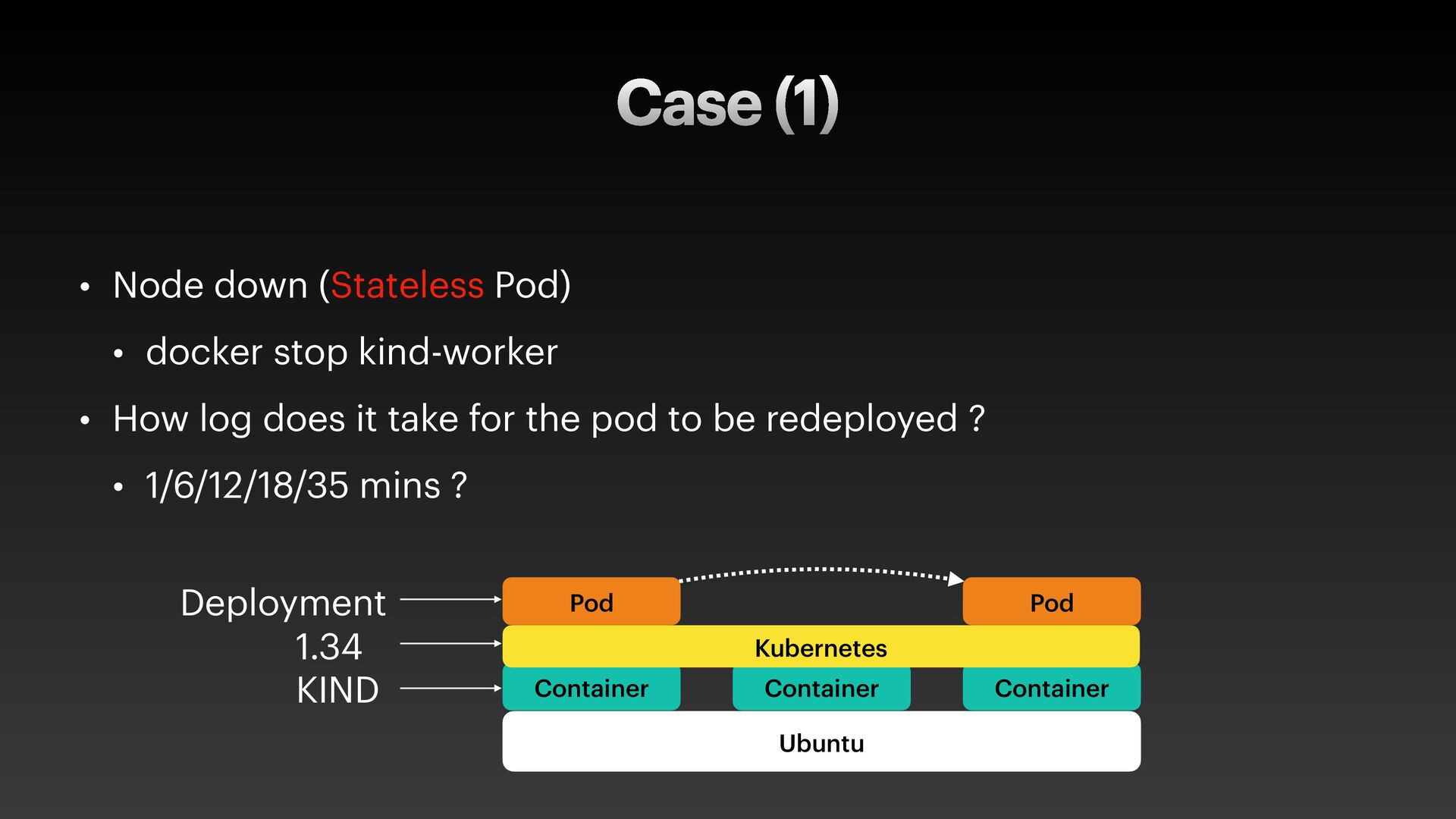 Case (1)

• Node down (Stateless Pod)

  • docker stop kind-worker

• How log does it take for the pod to be redeployed ?

  • 1/6/12/18/35 mins ?

Deployment
1.34
KIND

Pod
Pod
Kubernetes
Container
Container
Container
Ubuntu